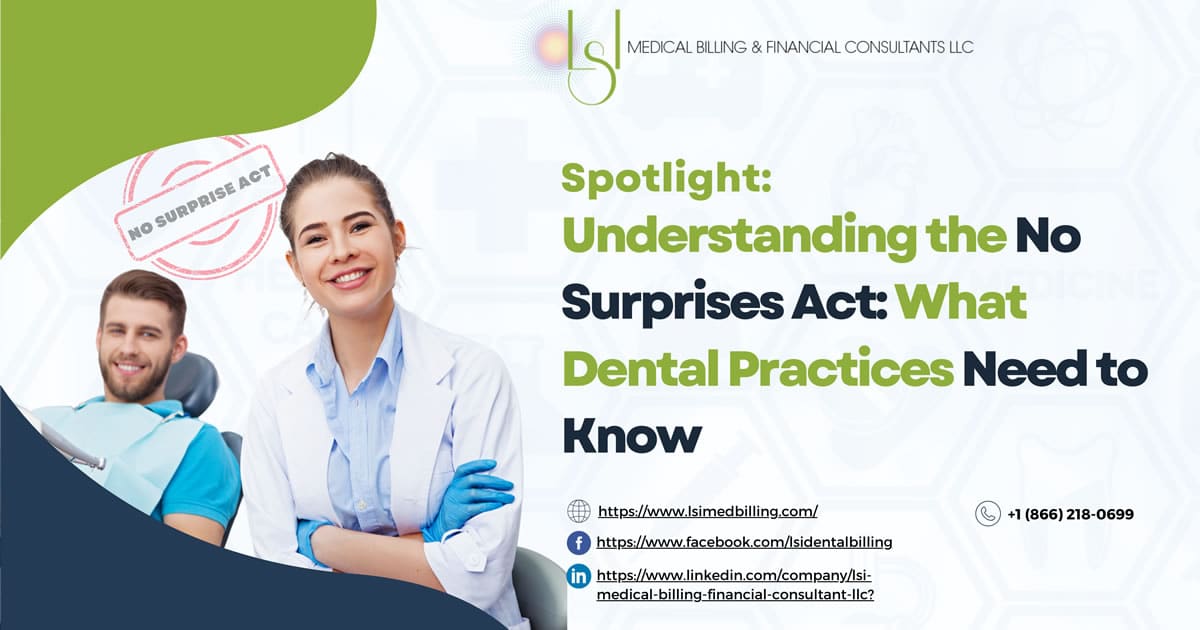 LSI MEDICAL BILLING & FINANCIAL CONSULTANTS LLC

NO SURPRISE ACT

Spotlight:
Understanding the No Surprises Act: What Dental Practices Need to Know

https://www.lsimedbilling.com/
https://www.facebook.com/lsidentalbilling
https://www.linkedin.com/company/lsi-medical-billing-financial-consultant-llc?

+1 (866) 218-0699